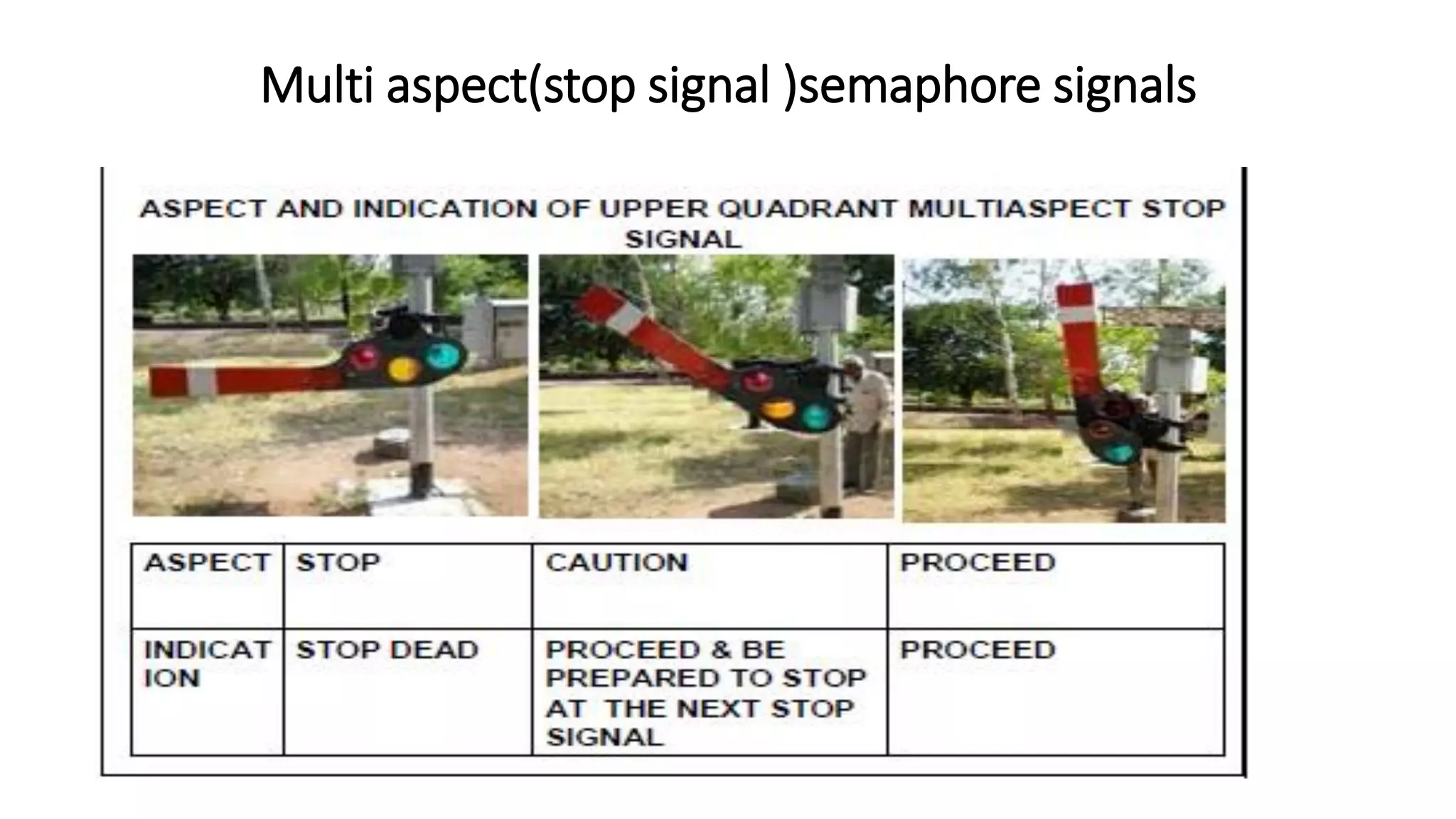 Multi aspect(stop signal )semaphore signals

ASPECT AND INDICATION OF UPPER QUADRANT MULTIASPECT STOP SIGNAL

| ASPECT | STOP | CAUTION | PROCEED |
|---|---|---|---|
| INDICATION | STOP DEAD | PROCEED & BE PREPARED TO STOP AT THE NEXT STOP SIGNAL | PROCEED |